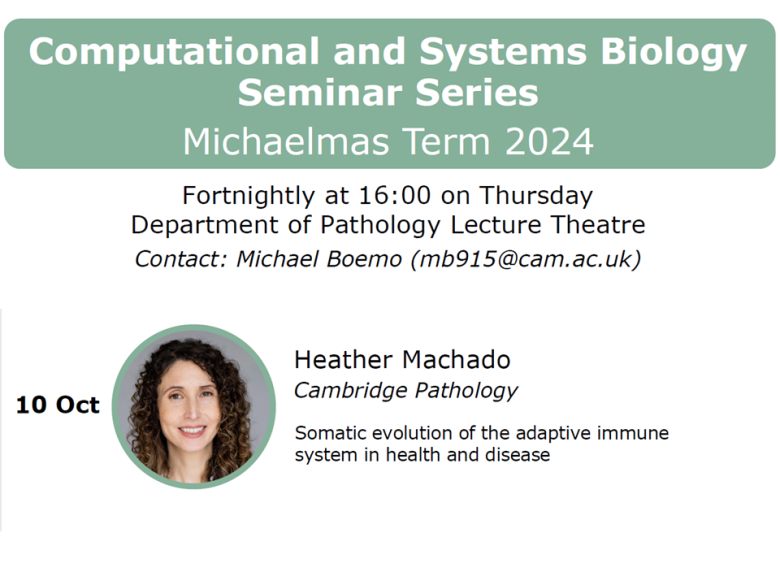 Computational and Systems Biology Seminar Series
Michaelmas Term 2024

Fortnightly at 16:00 on Thursday
Department of Pathology Lecture Theatre
Contact: Michael Boemo (mb915@cam.ac.uk)

10 Oct

Heather Machado
Cambridge Pathology

Somatic evolution of the adaptive immune system in health and disease